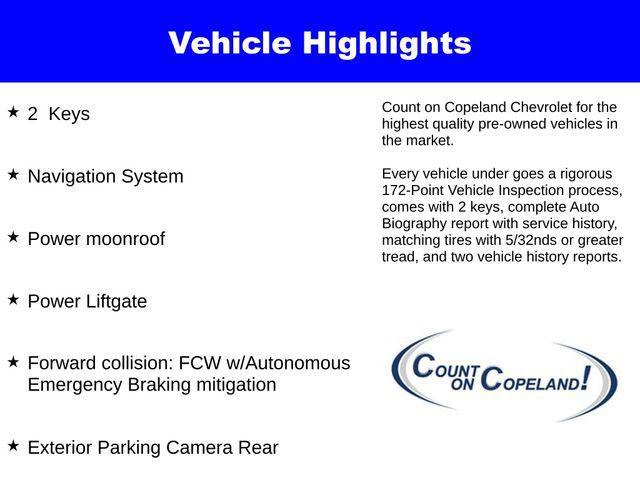 Vehicle Highlights

★ 2 Keys

★ Navigation System

★ Power moonroof

★ Power Liftgate

★ Forward collision: FCW w/Autonomous Emergency Braking mitigation

★ Exterior Parking Camera Rear

Count on Copeland Chevrolet for the highest quality pre-owned vehicles in the market.

Every vehicle under goes a rigorous 172-Point Vehicle Inspection process, comes with 2 keys, complete Auto Biography report with service history, matching tires with 5/32nds or greater tread, and two vehicle history reports.

COUNT ON COPELAND!